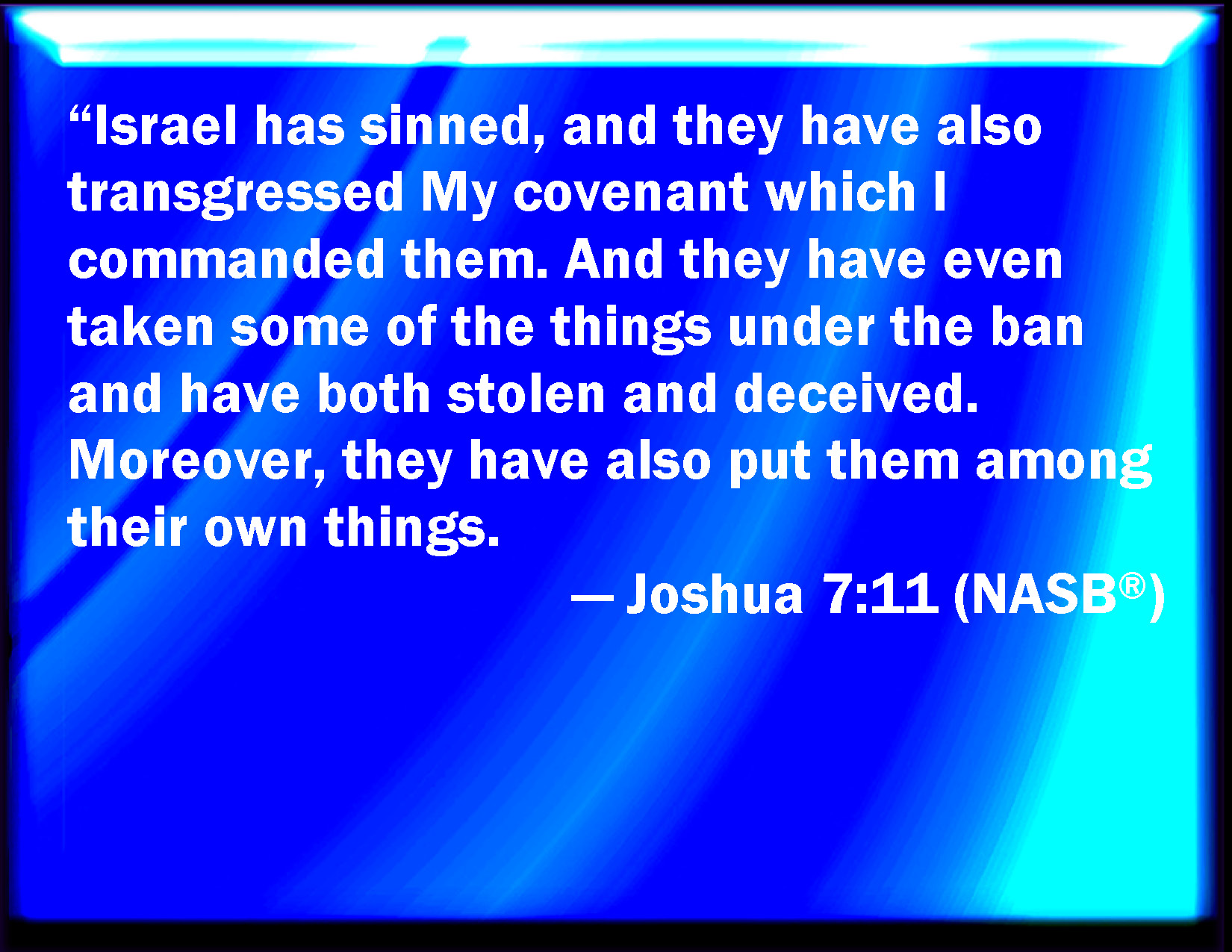 “Israel has sinned, and they have also transgressed My covenant which I commanded them. And they have even taken some of the things under the ban and have both stolen and deceived. Moreover, they have also put them among their own things.

— Joshua 7:11 (NASB®)